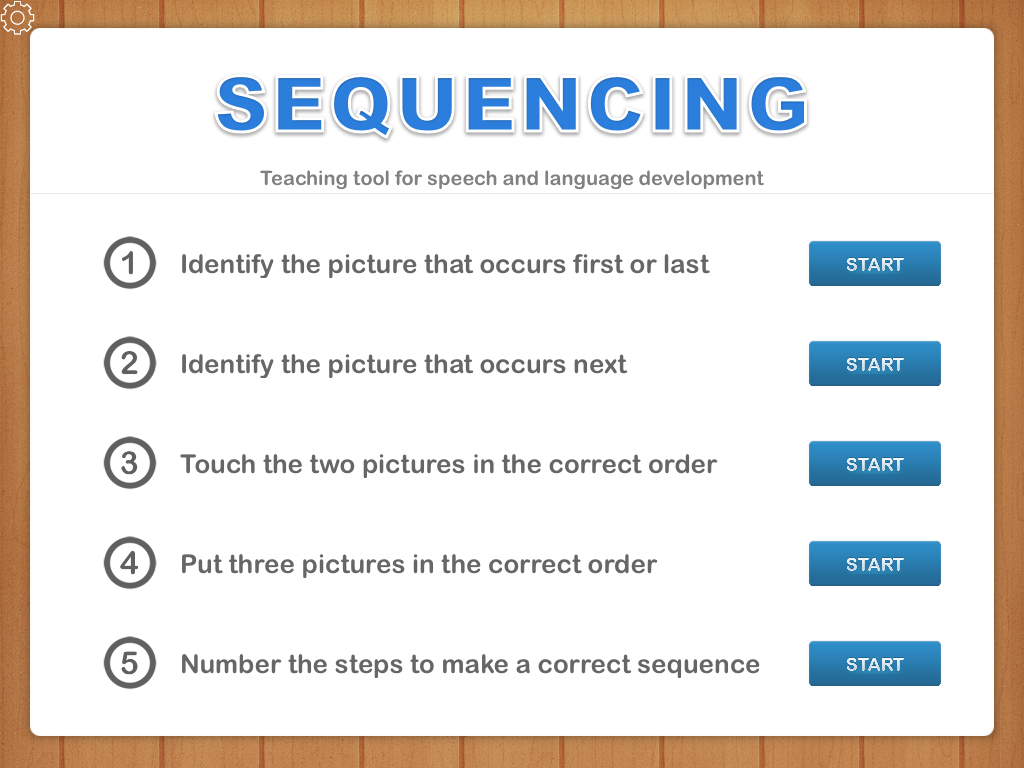 SEQUENCING

Teaching tool for speech and language development

1 Identify the picture that occurs first or last START

2 Identify the picture that occurs next START

3 Touch the two pictures in the correct order START

4 Put three pictures in the correct order START

5 Number the steps to make a correct sequence START